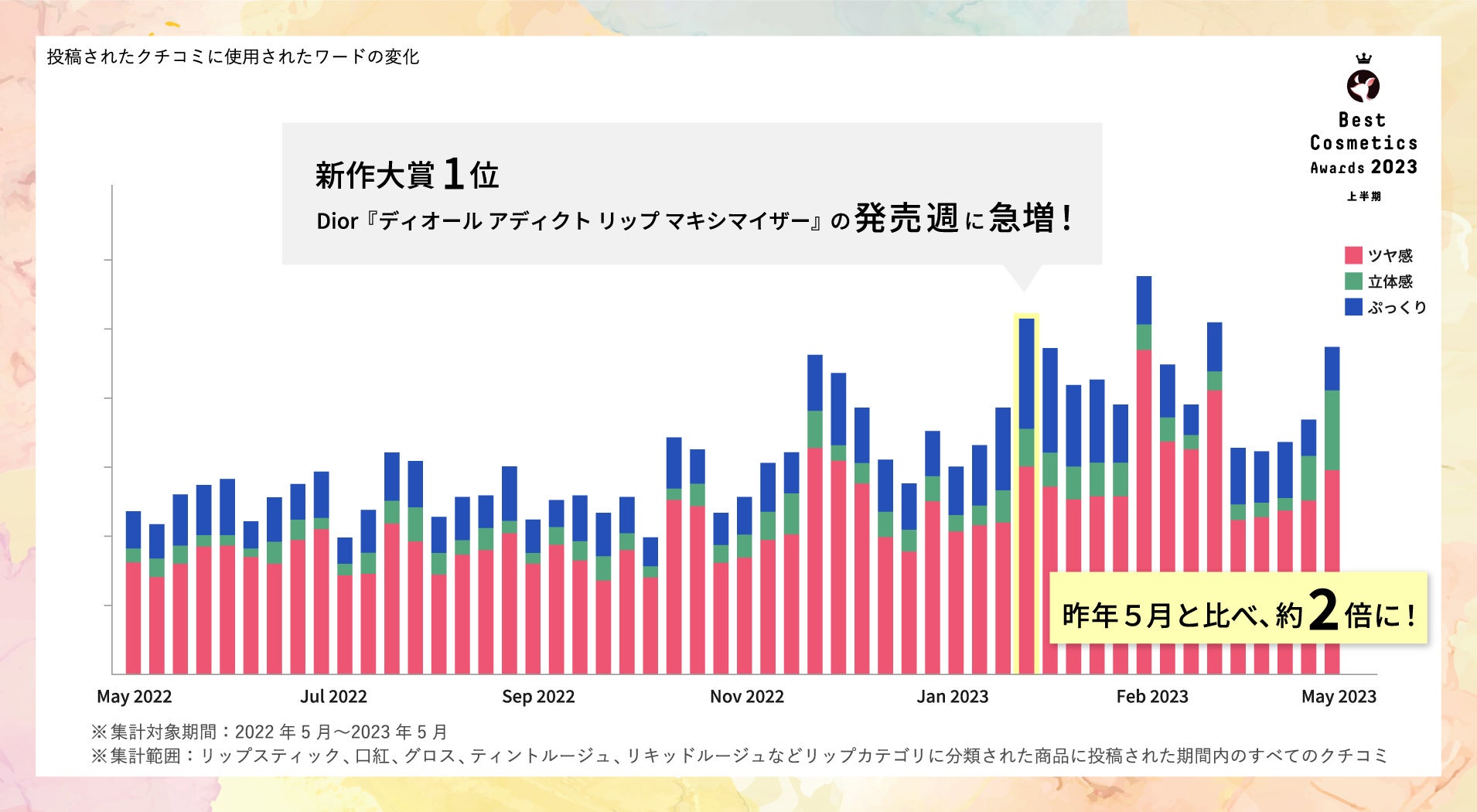 投稿されたクチコミに使用されたワードの変化

Best Cosmetics Awards 2023
上半期

新作大賞1位
Dior『ディオール アディクト リップ マキシマイザー』の発売週に急増！

ツヤ感
立体感
ぷっくり

昨年5月と比べ、約2倍に！

May 2022
Jul 2022
Sep 2022
Nov 2022
Jan 2023
Feb 2023
May 2023

※集計対象期間：2022年5月〜2023年5月
※集計範囲：リップスティック、口紅、グロス、ティントルージュ、リキッドルージュなどリップカテゴリに分類された商品に投稿された期間内のすべてのクチコミ